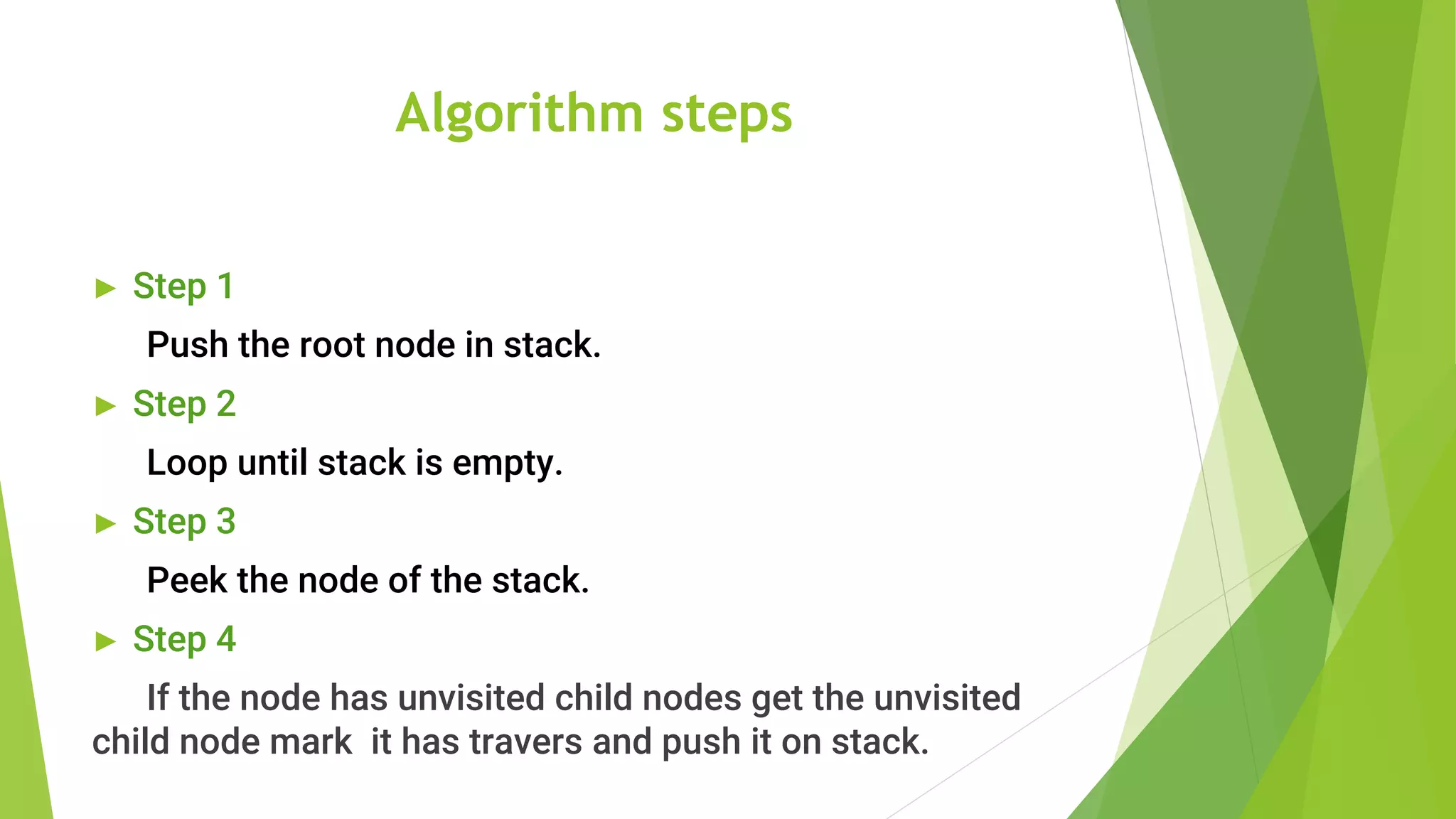 Algorithm steps

Step 1

Push the root node in stack.

Step 2

Loop until stack is empty.

Step 3

Peek the node of the stack.

Step 4

If the node has unvisited child nodes get the unvisited child node mark it has travers and push it on stack.